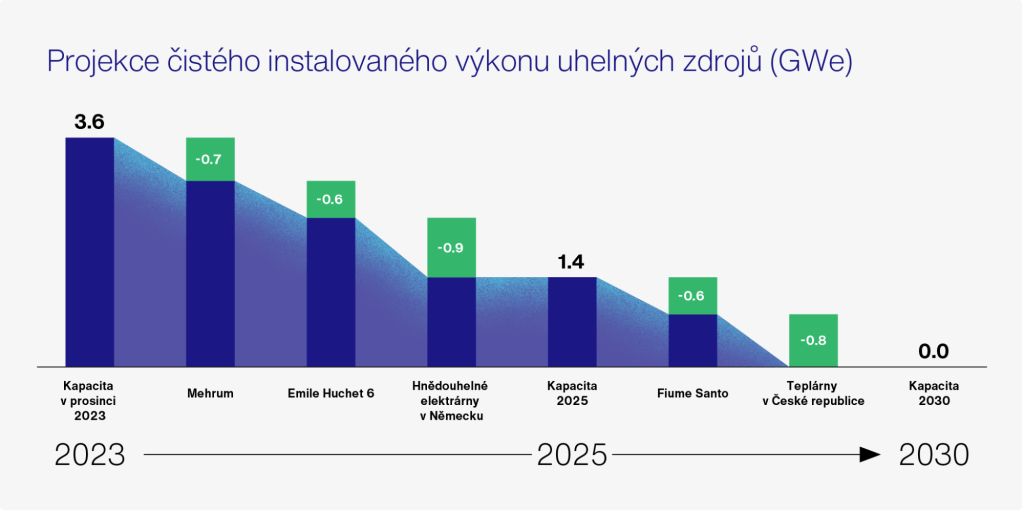 Projekce čistého instalovaného výkonu uhelných zdrojů (GWe)

3.6

-0.7

-0.6

-0.9

1.4

-0.6

-0.8

0.0

Kapacita v prosinci 2023

Mehrum

Emile Huchet 6

Hnědouhelné elektrárny v Německu

Kapacita 2025

Fiume Santo

Teplárny v České republice

Kapacita 2030

2023

2025

2030